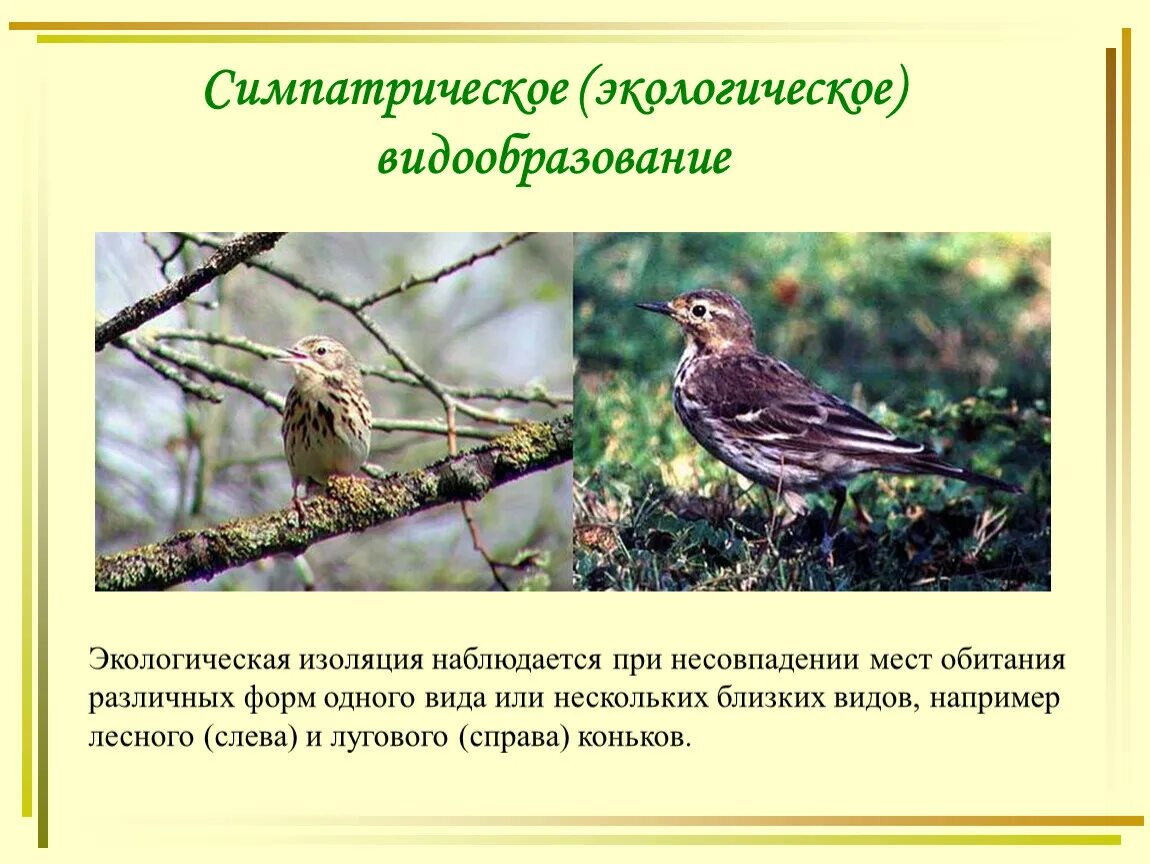 Симпатрическое (экологическое) видообразование

Экологическая изоляция наблюдается при несовпадении мест обитания различных форм одного вида или нескольких близких видов, например лесного (слева) и лугового (справа) коньков.